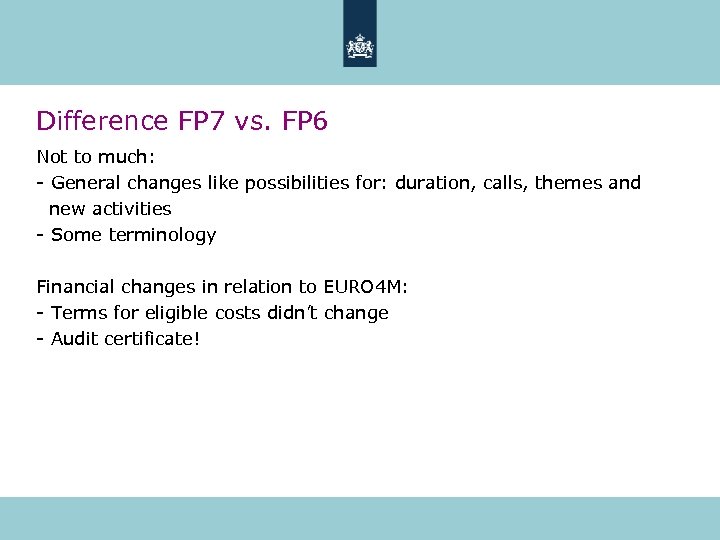 Difference FP7 vs. FP6

Not to much:
- General changes like possibilities for: duration, calls, themes and new activities
- Some terminology

Financial changes in relation to EURO4M:
- Terms for eligible costs didn't change
- Audit certificate!